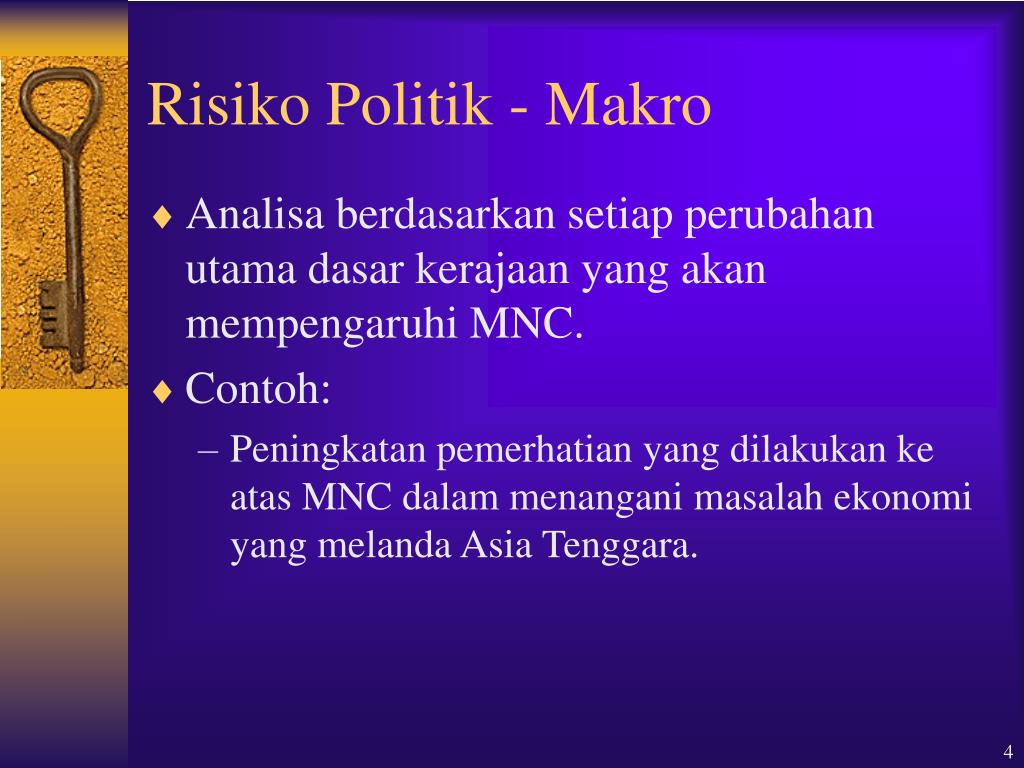 Risiko Politik - Makro

♦ Analisa berdasarkan setiap perubahan utama dasar kerajaan yang akan mempengaruhi MNC.

♦ Contoh:

– Peningkatan pemerhatian yang dilakukan ke atas MNC dalam menangani masalah ekonomi yang melanda Asia Tenggara.

4